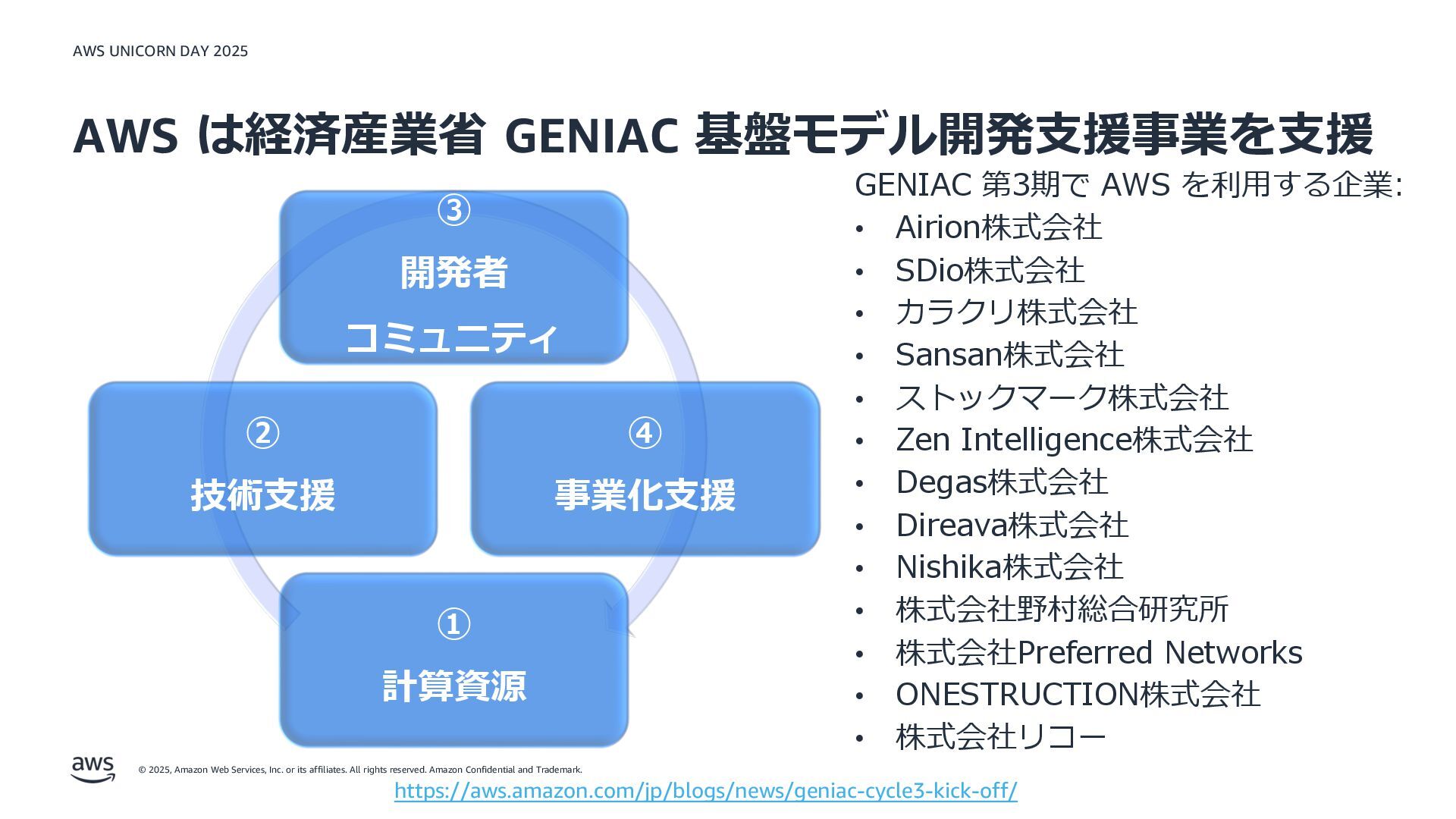 AWS UNICORN DAY 2025

AWS は経済産業省 GENIAC 基盤モデル開発支援事業を支援

③
開発者
コミュニティ

②
技術支援

④
事業化支援

①
計算資源

GENIAC 第3期で AWS を利用する企業:
• Airion株式会社
• SDio株式会社
• カラクリ株式会社
• Sansan株式会社
• ストックマーク株式会社
• Zen Intelligence株式会社
• Degas株式会社
• Direava株式会社
• Nishika株式会社
• 株式会社野村総合研究所
• 株式会社Preferred Networks
• ONESTRUCTION株式会社
• 株式会社リコー

aws

© 2025, Amazon Web Services, Inc. or its affiliates. All rights reserved. Amazon Confidential and Trademark.

https://aws.amazon.com/jp/blogs/news/geniac-cycle3-kick-off/